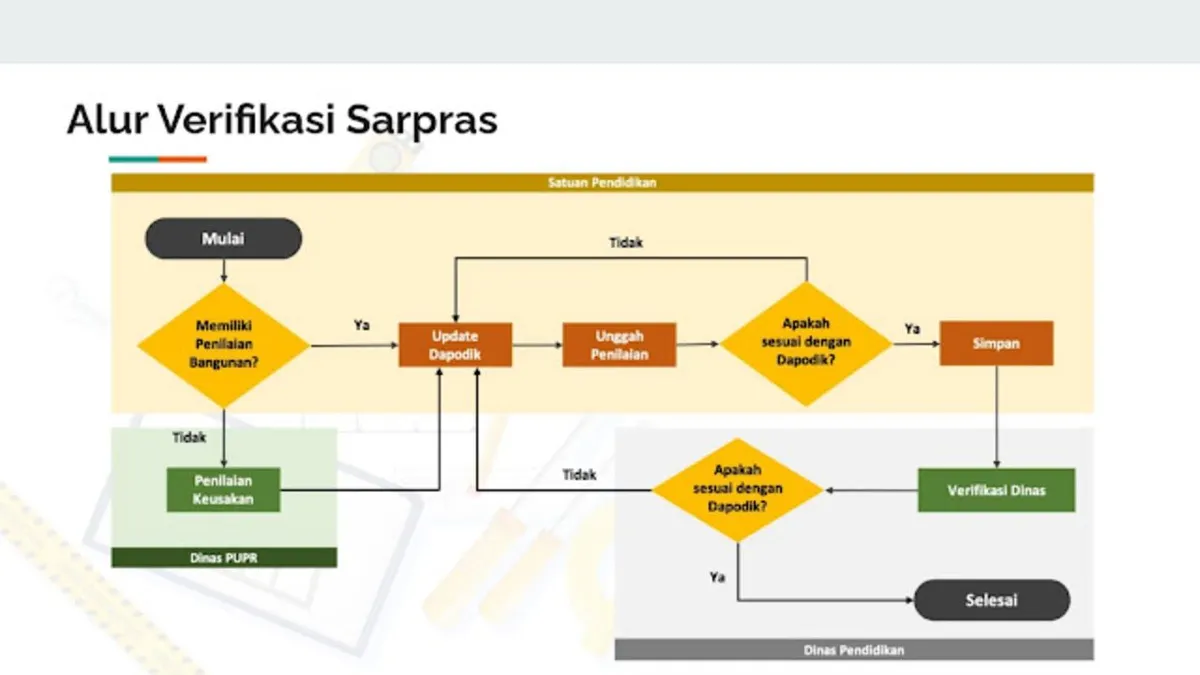 Alur Verifikasi Sarpras

Satuan Pendidikan

Mulai

Memiliki Penilaian Bangunan?

Ya

Update Dapodik

Unggah Penilaian

Tidak

Apakah sesuai dengan Dapodik?

Ya

Simpan

Tidak

Penilaian Keusakan

Dinas PUPR

Tidak

Apakah sesuai dengan Dapodik?

Verifikasi Dinas

Ya

Selesai

Dinas Pendidikan